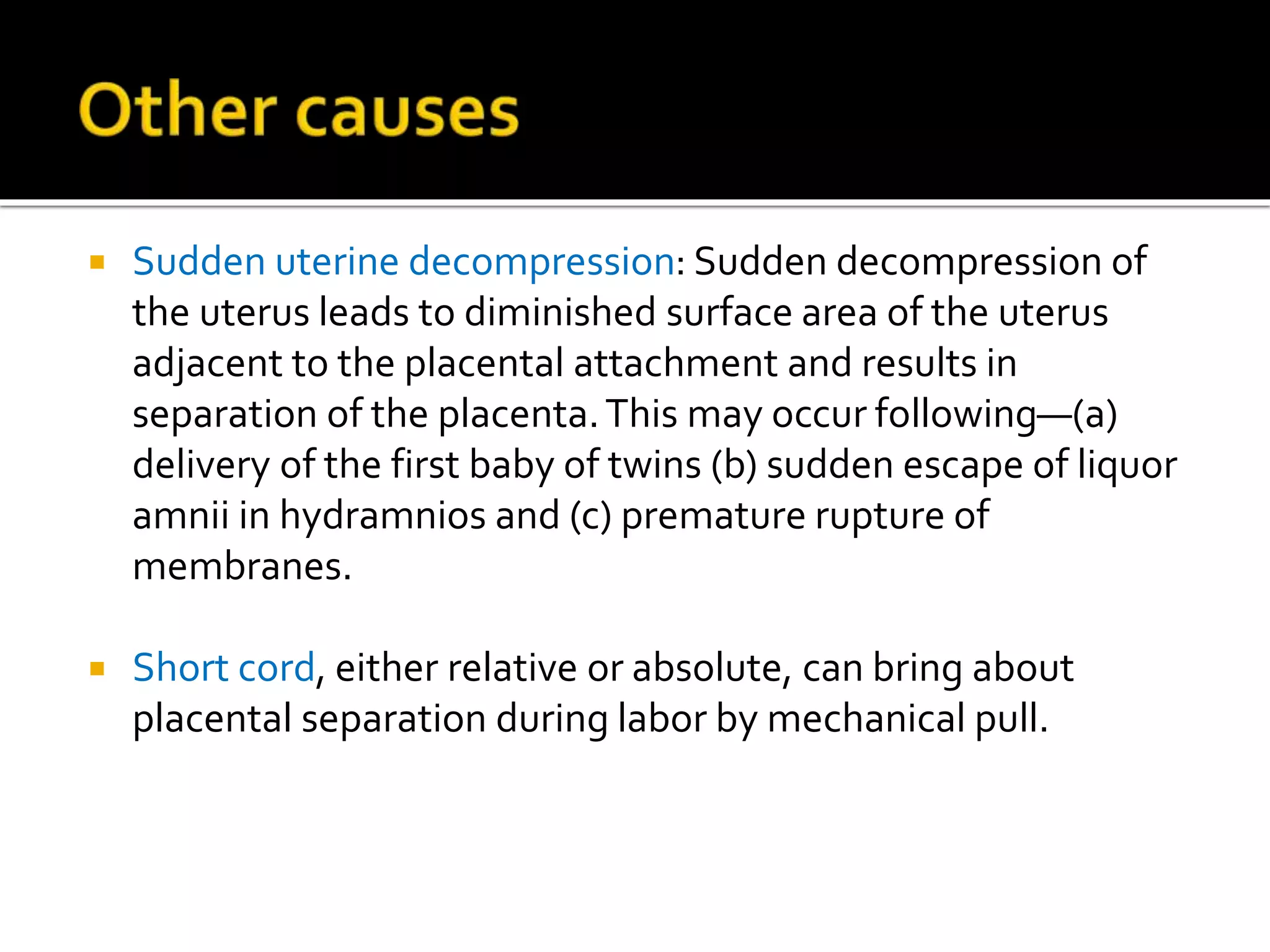 Other causes

▪ Sudden uterine decompression: Sudden decompression of the uterus leads to diminished surface area of the uterus adjacent to the placental attachment and results in separation of the placenta. This may occur following—(a) delivery of the first baby of twins (b) sudden escape of liquor amnii in hydramnios and (c) premature rupture of membranes.

▪ Short cord, either relative or absolute, can bring about placental separation during labor by mechanical pull.